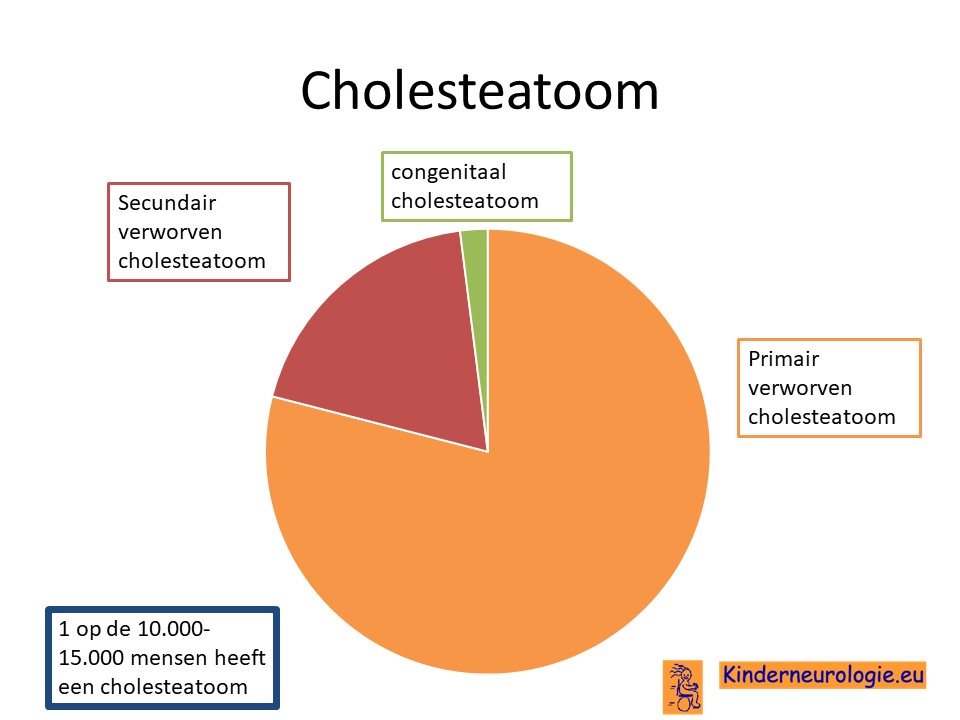 Cholesteatoom

congenitaal cholesteatoom

Secundair verworven cholesteatoom

Primair verworven cholesteatoom

1 op de 10.000-15.000 mensen heeft een cholesteatoom

Kinderneurologie.eu